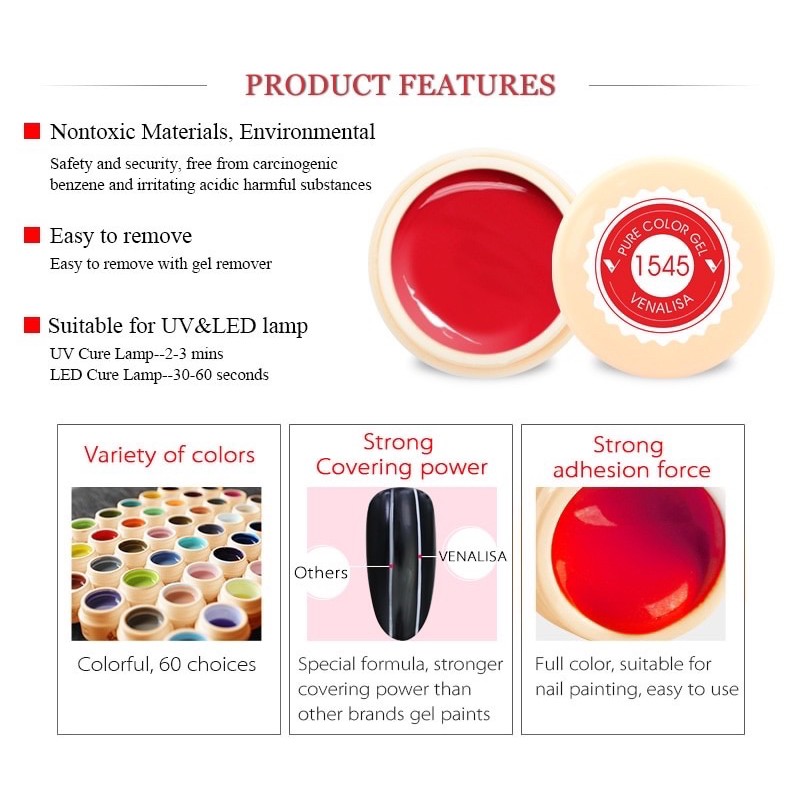 PRODUCT FEATURES

Nontoxic Materials, Environmental

Safety and security, free from carcinogenic benzene and irritating acidic harmful substances

Easy to remove

Easy to remove with gel remover

Suitable for UV&LED lamp

UV Cure Lamp--2-3 mins
LED Cure Lamp--30-60 seconds

PURE COLOR GEL
1545
VENALISA

Variety of colors

Colorful, 60 choices

Strong Covering power

Others

VENALISA

Special formula, stronger covering power than other brands gel paints

Strong adhesion force

Full color, suitable for nail painting, easy to use